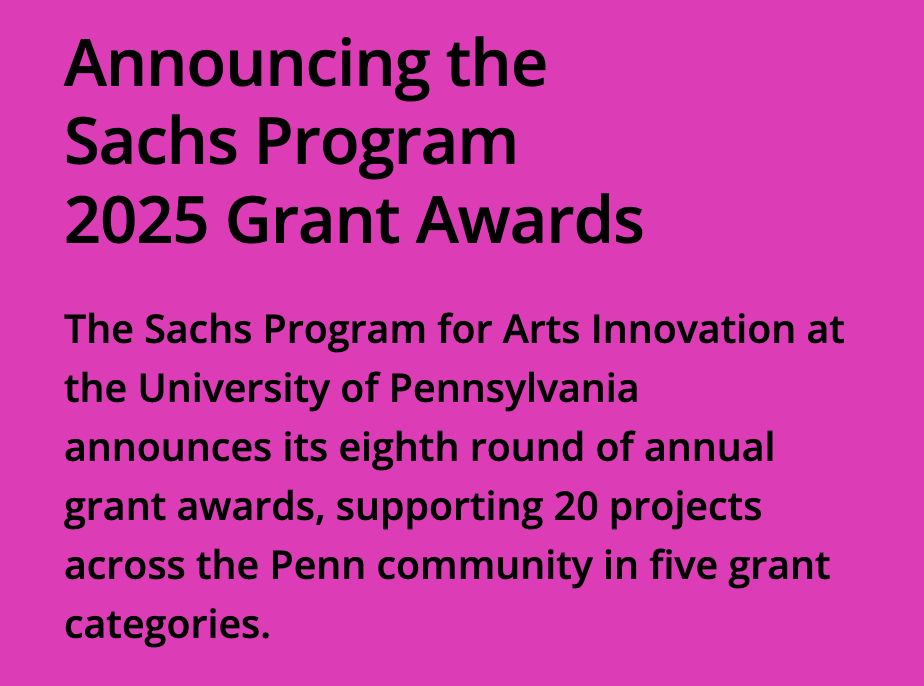 Announcing the Sachs Program 2025 Grant Awards

The Sachs Program for Arts Innovation at the University of Pennsylvania announces its eighth round of annual grant awards, supporting 20 projects across the Penn community in five grant categories.